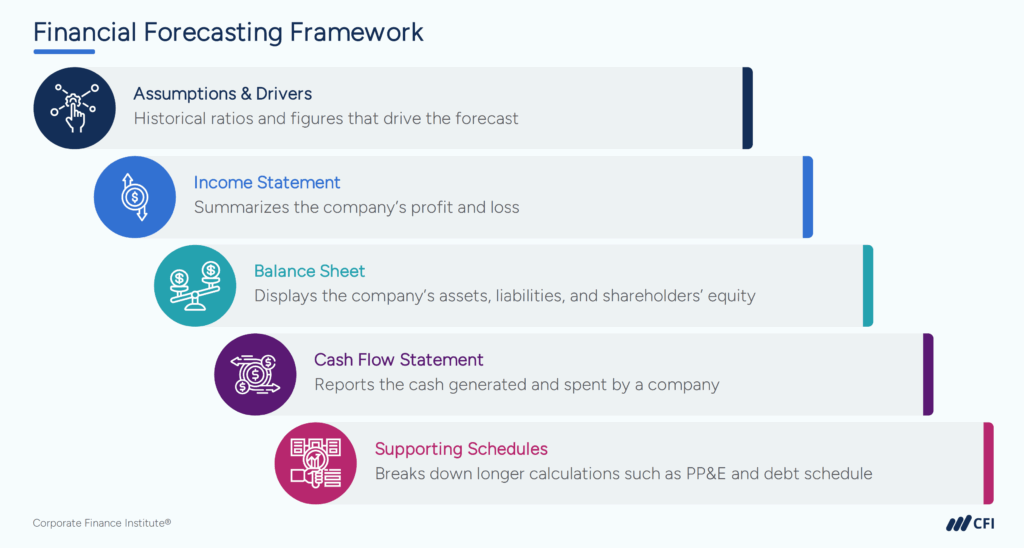 Financial Forecasting Framework

Assumptions & Drivers
Historical ratios and figures that drive the forecast

Income Statement
Summarizes the company's profit and loss

Balance Sheet
Displays the company's assets, liabilities, and shareholders' equity

Cash Flow Statement
Reports the cash generated and spent by a company

Supporting Schedules
Breaks down longer calculations such as PP&E and debt schedule

Corporate Finance Institute®

CFI